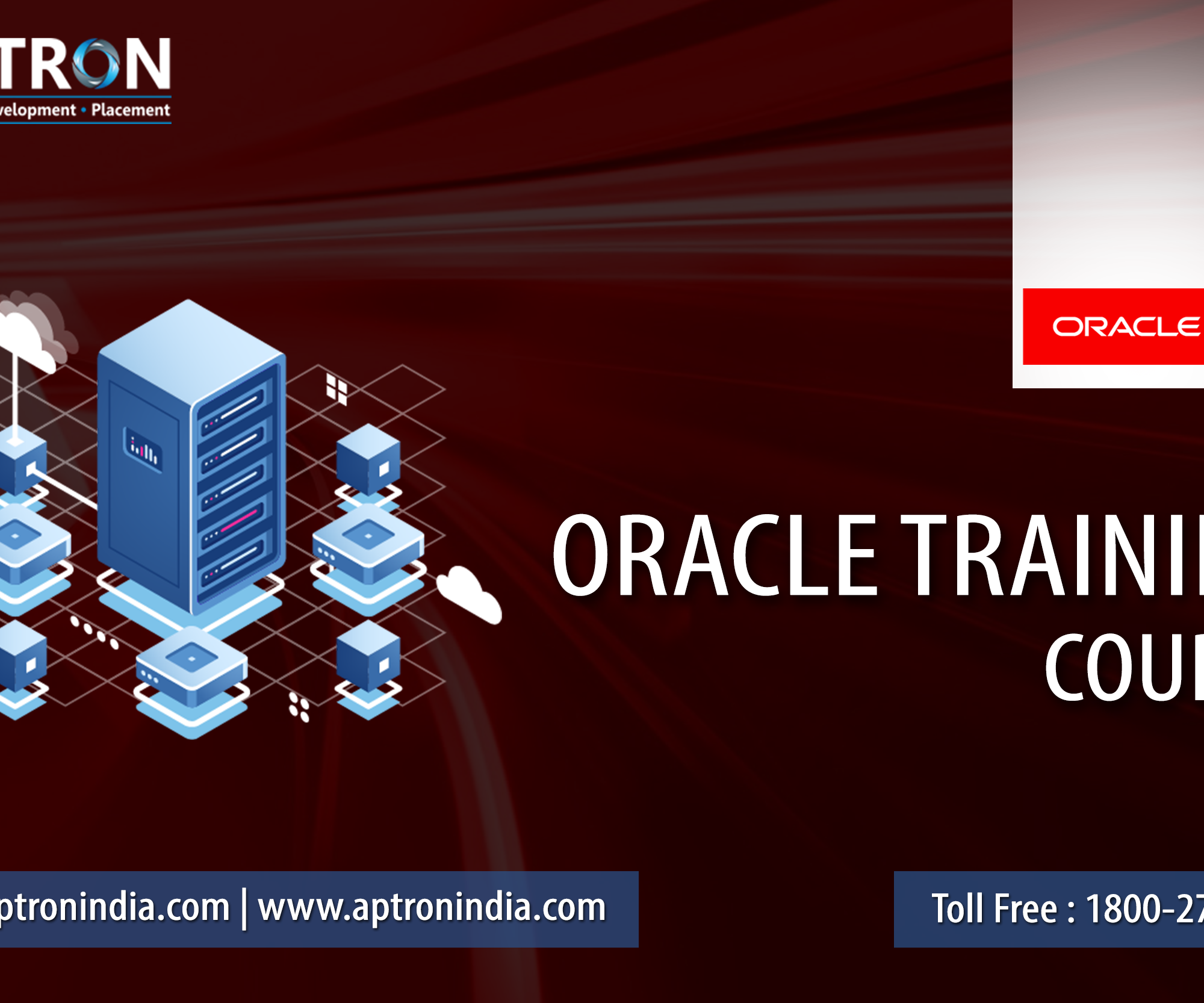 TRON
velopment • Placement

ORACLE

ORACLE TRAINI
COU

ptronindia.com | www.aptronindia.com

Toll Free : 1800-27